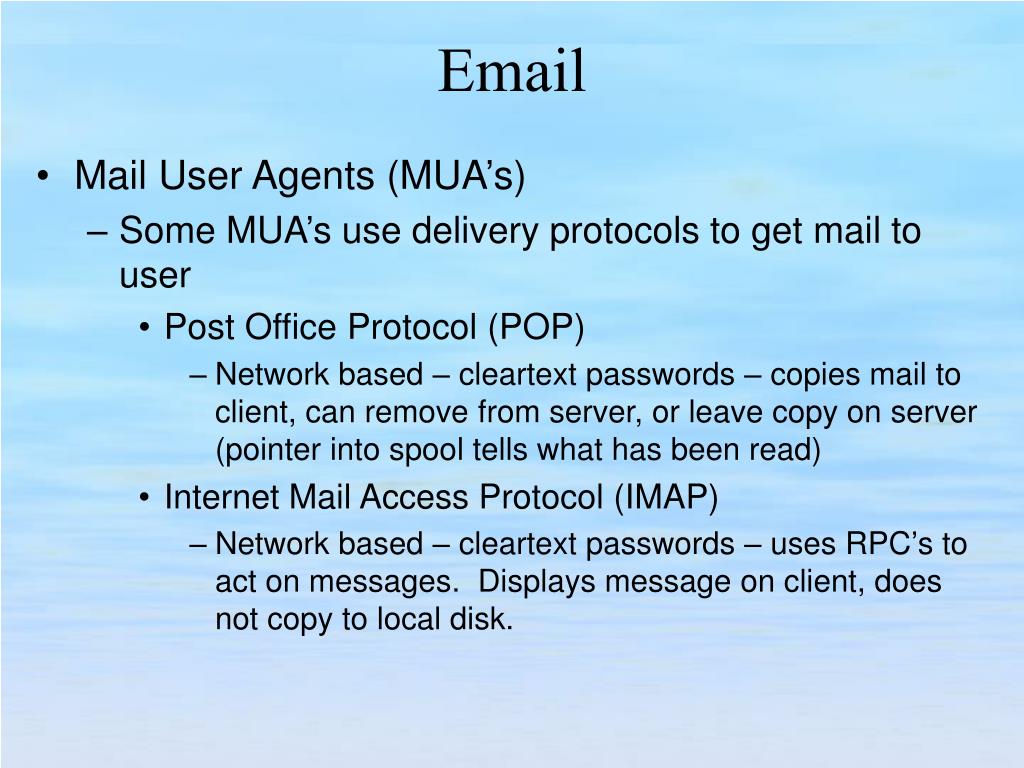 Email

• Mail User Agents (MUA’s)
– Some MUA’s use delivery protocols to get mail to user
• Post Office Protocol (POP)
– Network based – cleartext passwords – copies mail to client, can remove from server, or leave copy on server (pointer into spool tells what has been read)
• Internet Mail Access Protocol (IMAP)
– Network based – cleartext passwords – uses RPC’s to act on messages. Displays message on client, does not copy to local disk.